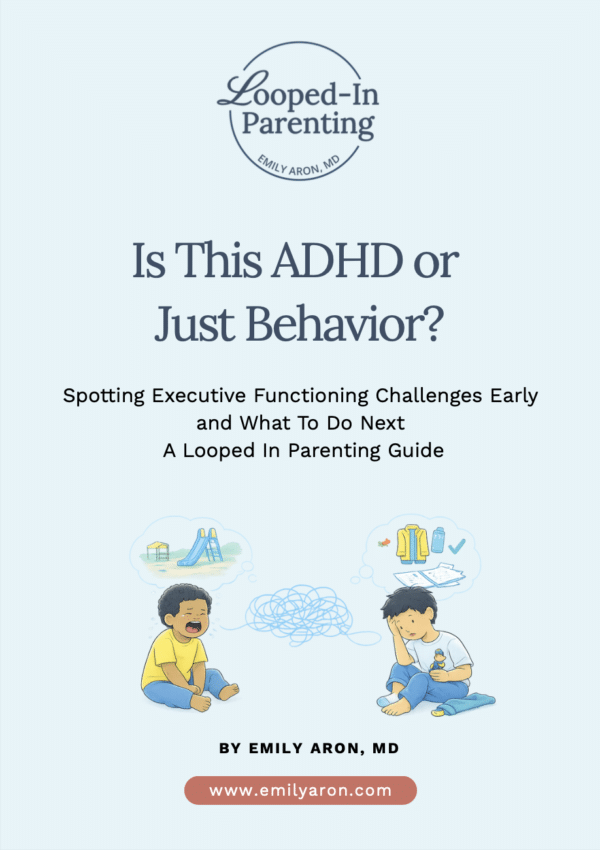 Looped-In Parenting
EMILY ARON, MD

Is This ADHD or Just Behavior?

Spotting Executive Functioning Challenges Early and What To Do Next
A Looped In Parenting Guide

BY EMILY ARON, MD

www.emilyaron.com